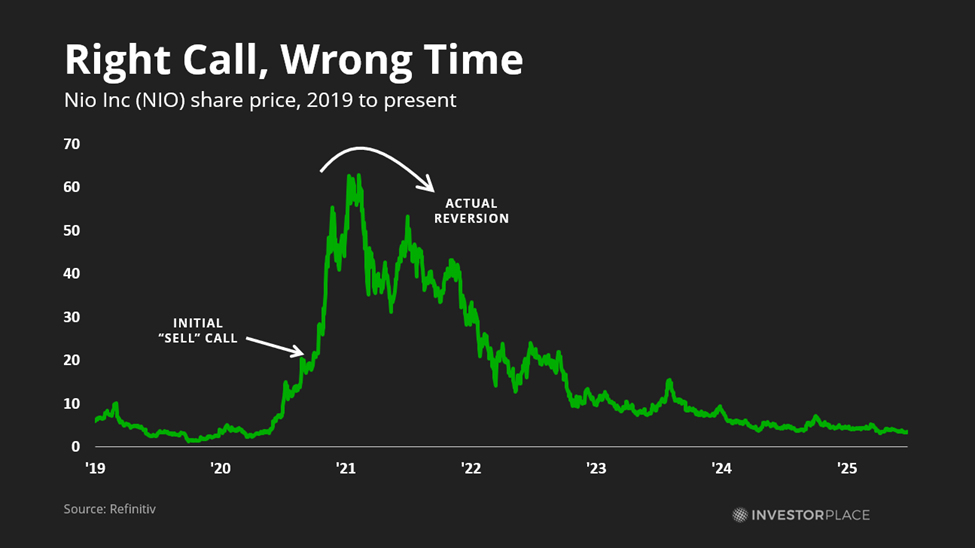 Right Call, Wrong Time
Nio Inc (NIO) share price, 2019 to present

70
60
50
40
30
20
10
0

ACTUAL REVERSION

INITIAL "SELL" CALL

'19 '20 '21 '22 '23 '24 '25

Source: Refinitiv

INVESTORPLACE